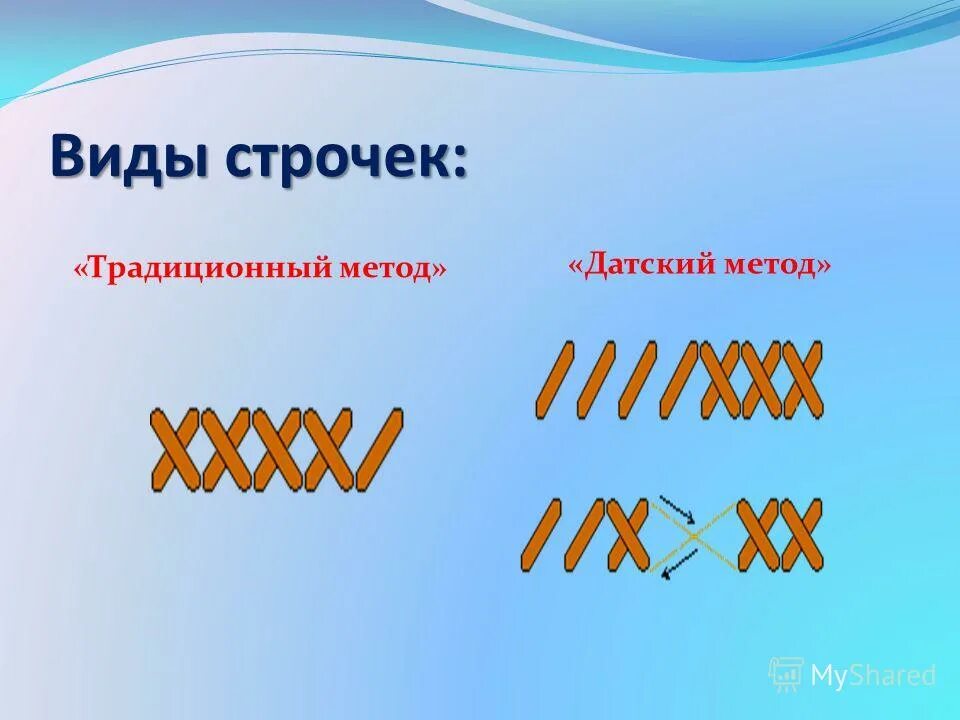 Виды строчек:

«Традиционный метод»

«Датский метод»

MyShared